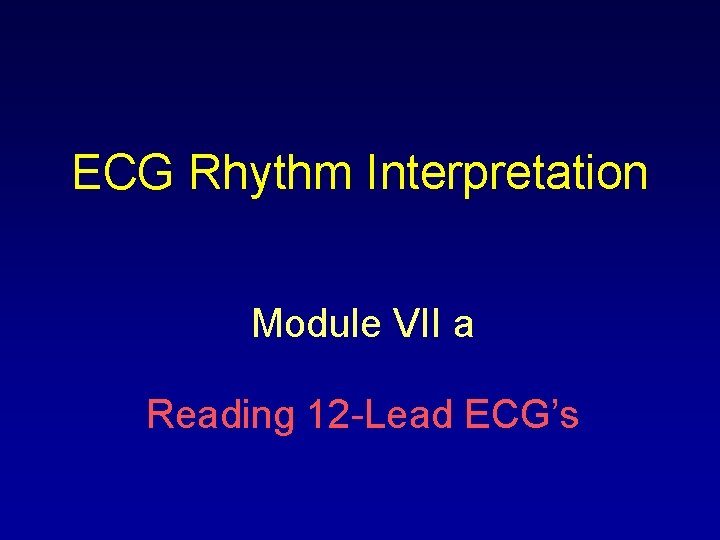 ECG Rhythm Interpretation

Module VII a

Reading 12-Lead ECG’s